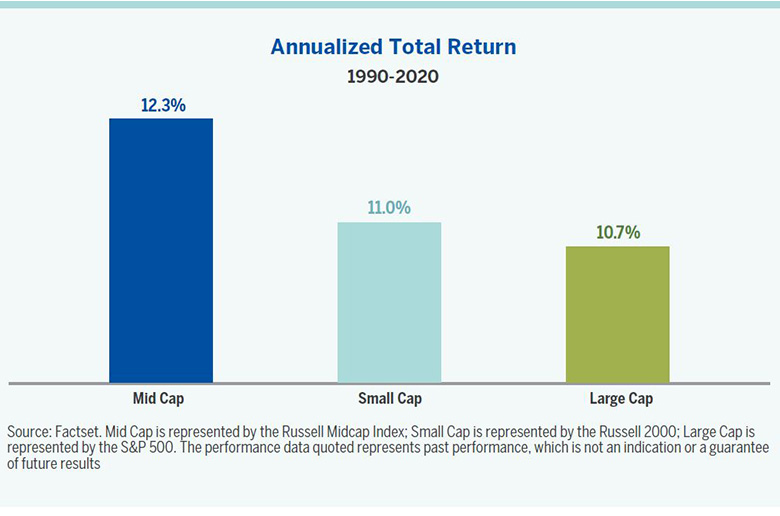 Annualized Total Return
1990-2020

12.3%
11.0%
10.7%

Mid Cap
Small Cap
Large Cap

Source: Factset. Mid Cap is represented by the Russell Midcap Index; Small Cap is represented by the Russell 2000; Large Cap is represented by the S&P 500. The performance data quoted represents past performance, which is not an indication or a guarantee of future results